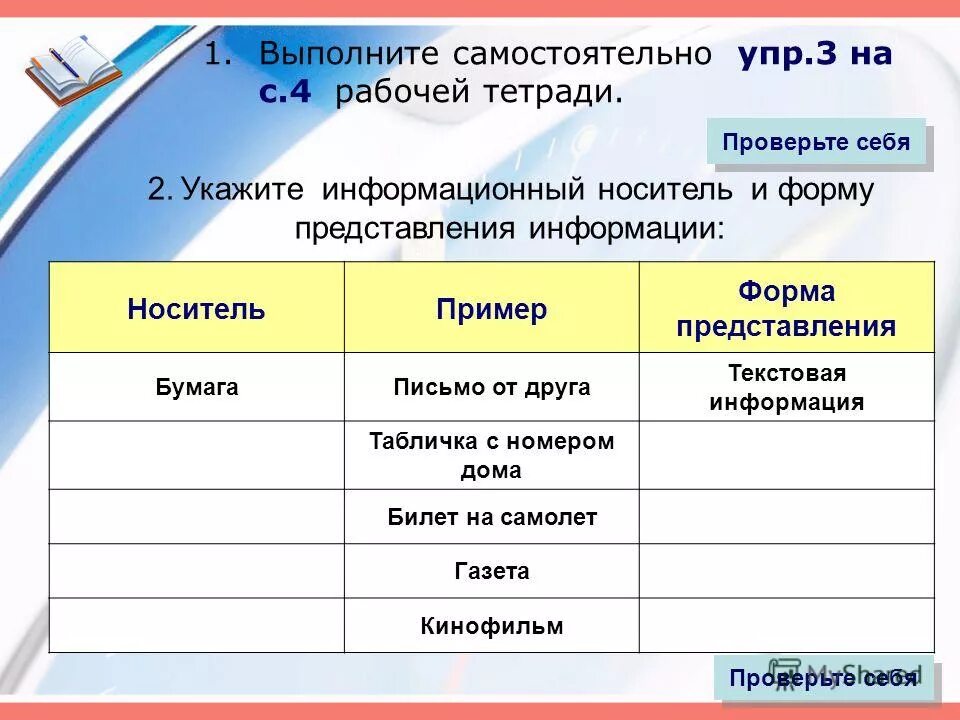 1. Выполните самостоятельно упр.3 на с.4 рабочей тетради.

Проверьте себя

2. Укажите информационный носитель и форму представления информации:

| Носитель | Пример | Форма представления |
|---|---|---|
| Бумага | Письмо от друга | Текстовая информация |
| | Табличка с номером дома | |
| | Билет на самолет | |
| | Газета | |
| | Кинофильм | |

Проверьте себя

MyShared